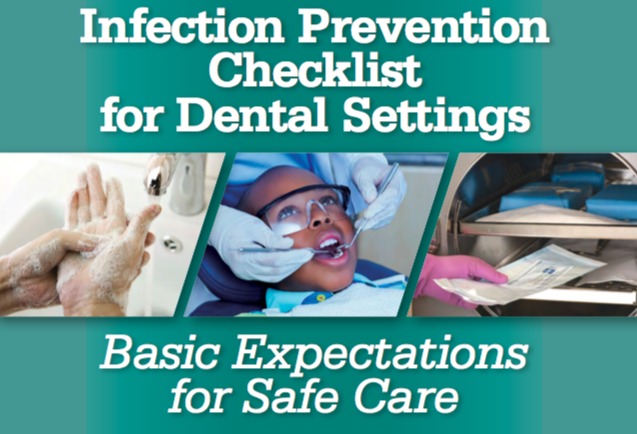 Infection Prevention Checklist for Dental Settings

Basic Expectations for Safe Care